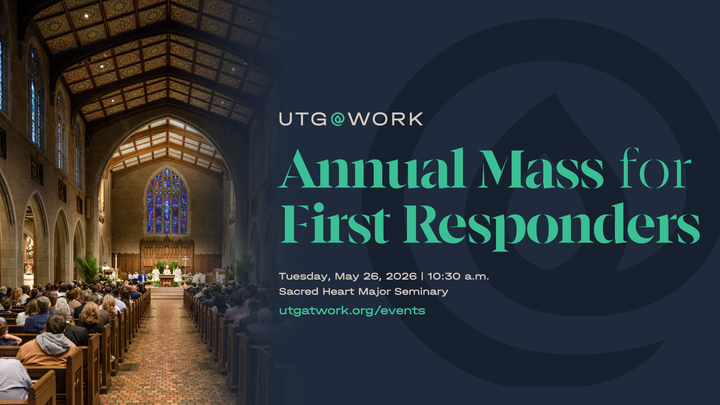 UTG@WORK

Annual Mass for First Responders

Tuesday, May 26, 2026 | 10:30 a.m.
Sacred Heart Major Seminary
utgatwork.org/events